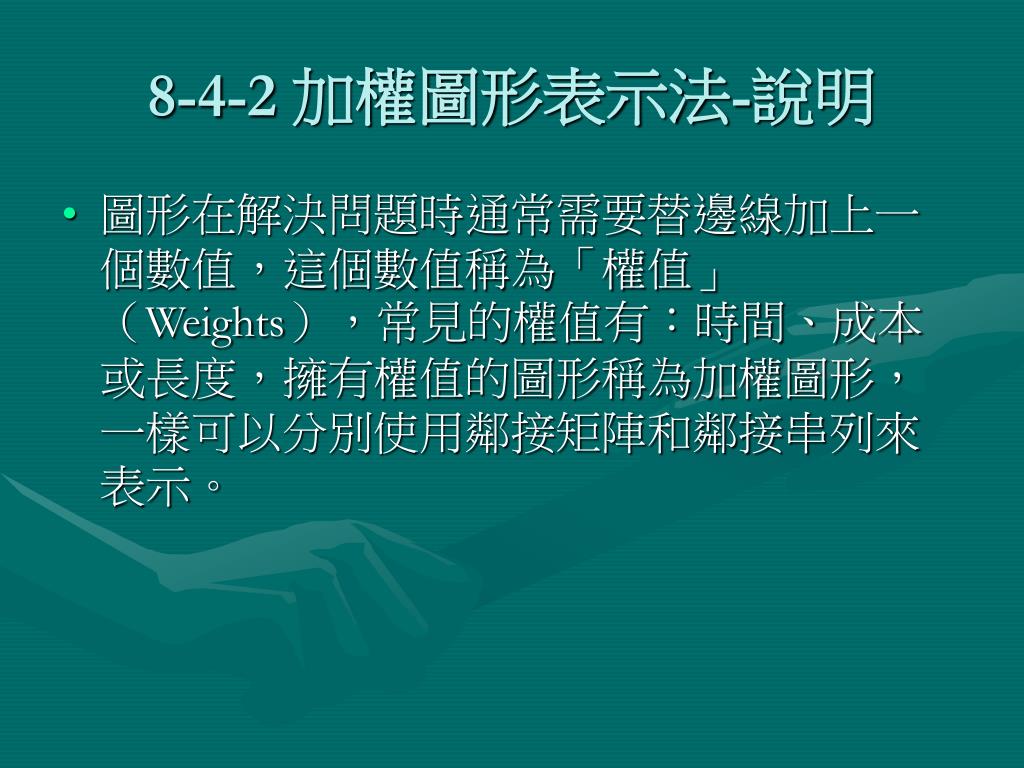 8-4-2 加權圖形表示法-說明

• 圖形在解決問題時通常需要替邊線加上一個數值，這個數值稱為「權值」（Weights），常見的權值有：時間、成本或長度，擁有權值的圖形稱為加權圖形，一樣可以分別使用鄰接矩陣和鄰接串列來表示。